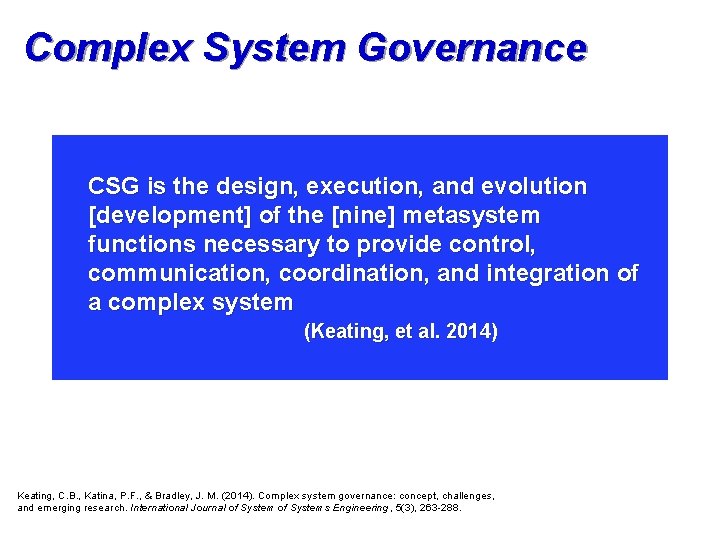 Complex System Governance

CSG is the design, execution, and evolution [development] of the [nine] metasystem functions necessary to provide control, communication, coordination, and integration of a complex system

(Keating, et al. 2014)

Keating, C.B., Katina, P.F., & Bradley, J. M. (2014). Complex system governance: concept, challenges, and emerging research. International Journal of System of Systems Engineering, 5(3), 263-288.